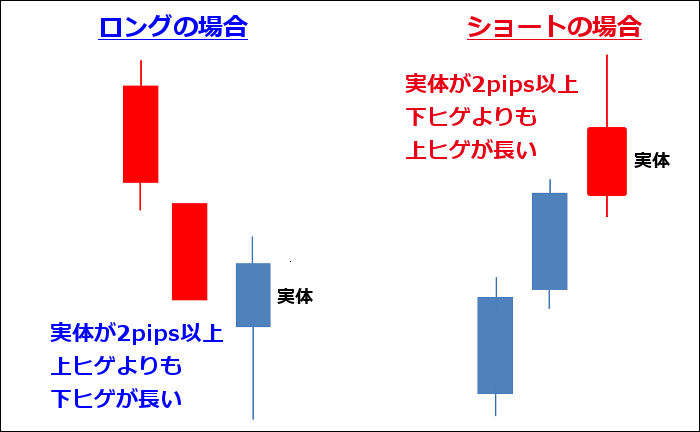 ロングの場合

実体

実体が2pips以上
上ヒゲよりも
下ヒゲが長い

ショートの場合

実体が2pips以上
下ヒゲよりも
上ヒゲが長い

実体